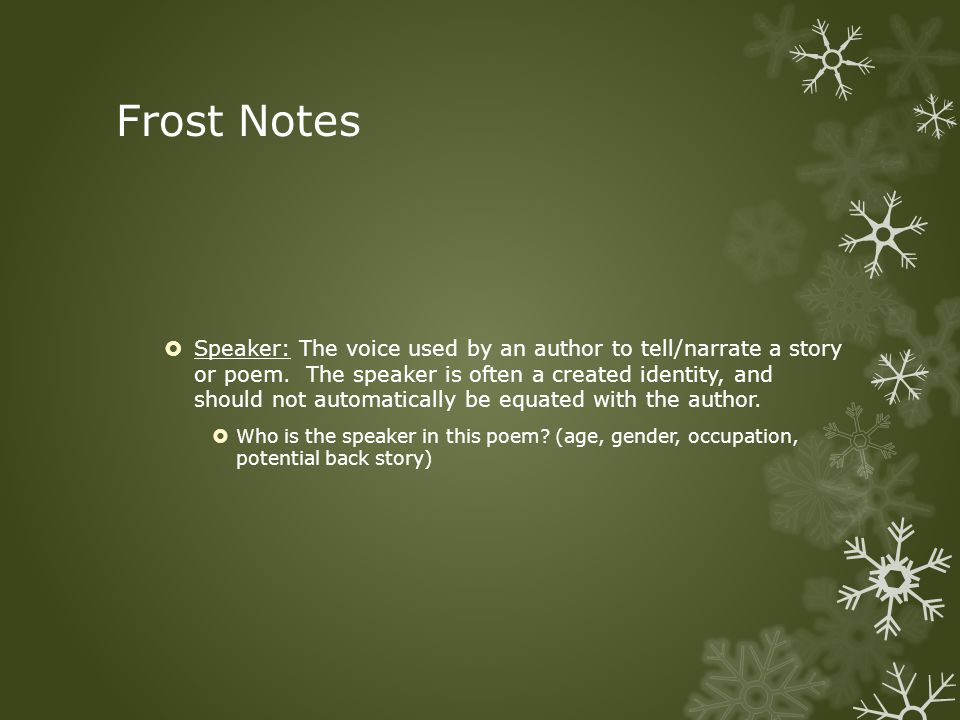 Frost Notes

Speaker: The voice used by an author to tell/narrate a story or poem. The speaker is often a created identity, and should not automatically be equated with the author.

Who is the speaker in this poem? (age, gender, occupation, potential back story)